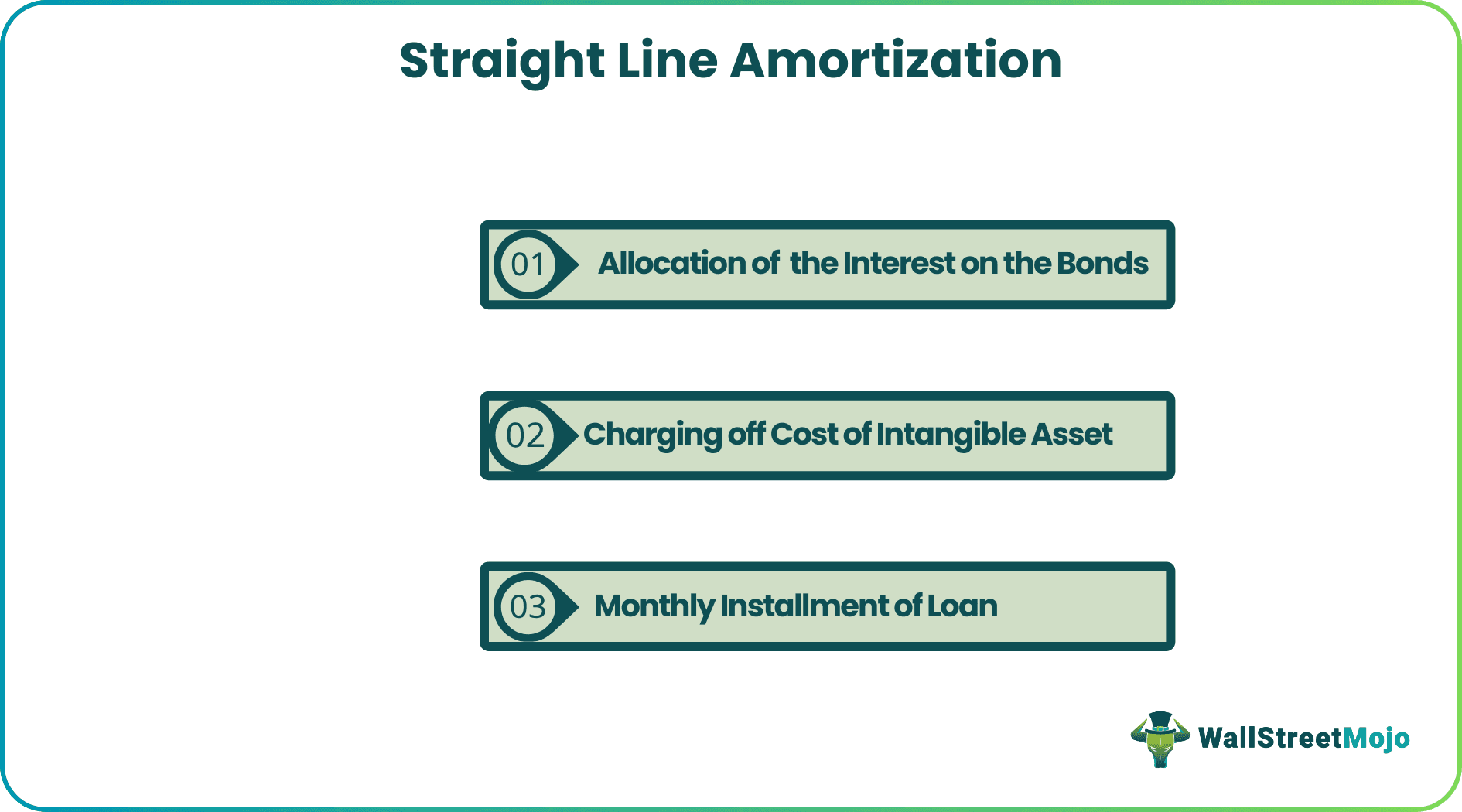 Straight Line Amortization

01 Allocation of the Interest on the Bonds

02 Charging off Cost of Intangible Asset

03 Monthly Installment of Loan

WallStreetMojo